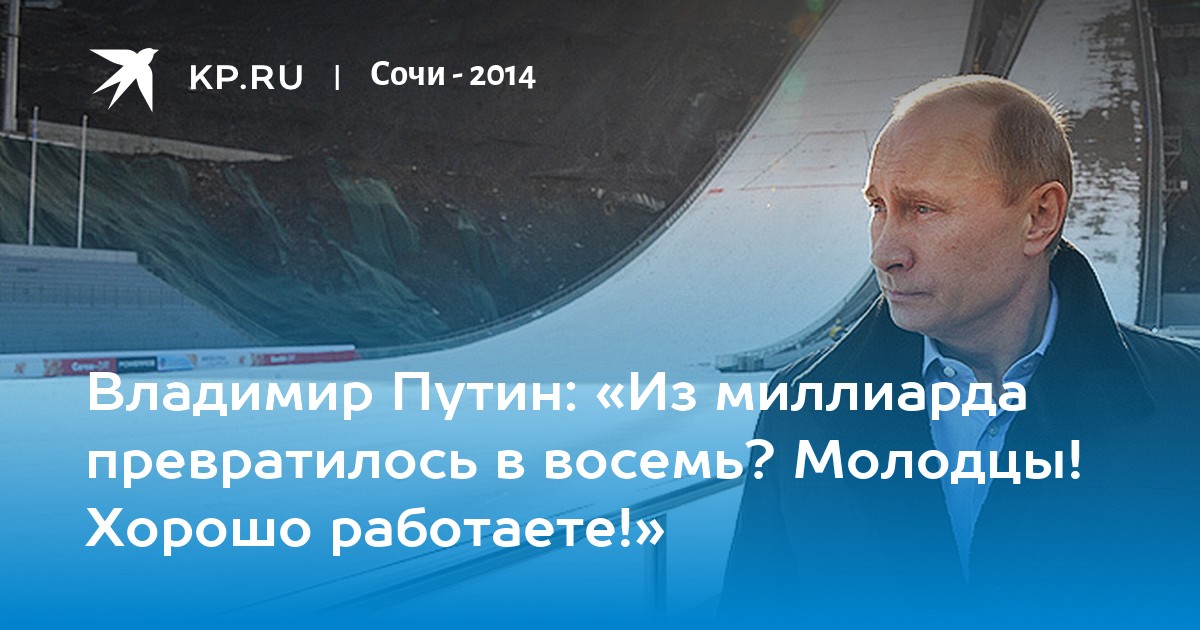 KP.RU | Сочи - 2014

Владимир Путин: «Из миллиарда превратилось в восемь? Молодцы! Хорошо работаете!»